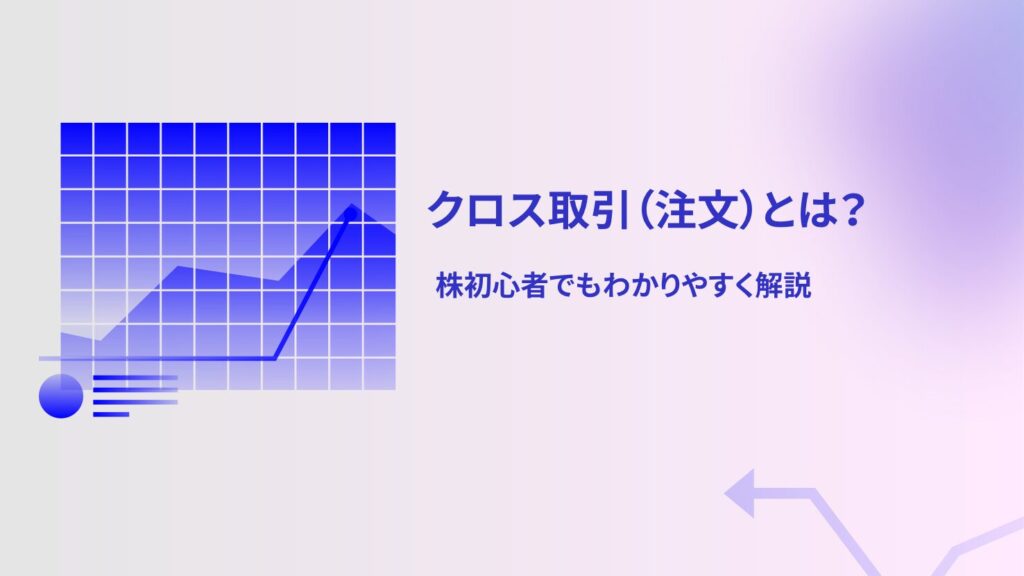 クロス取引(注文)とは?

株初心者でもわかりやすく解説